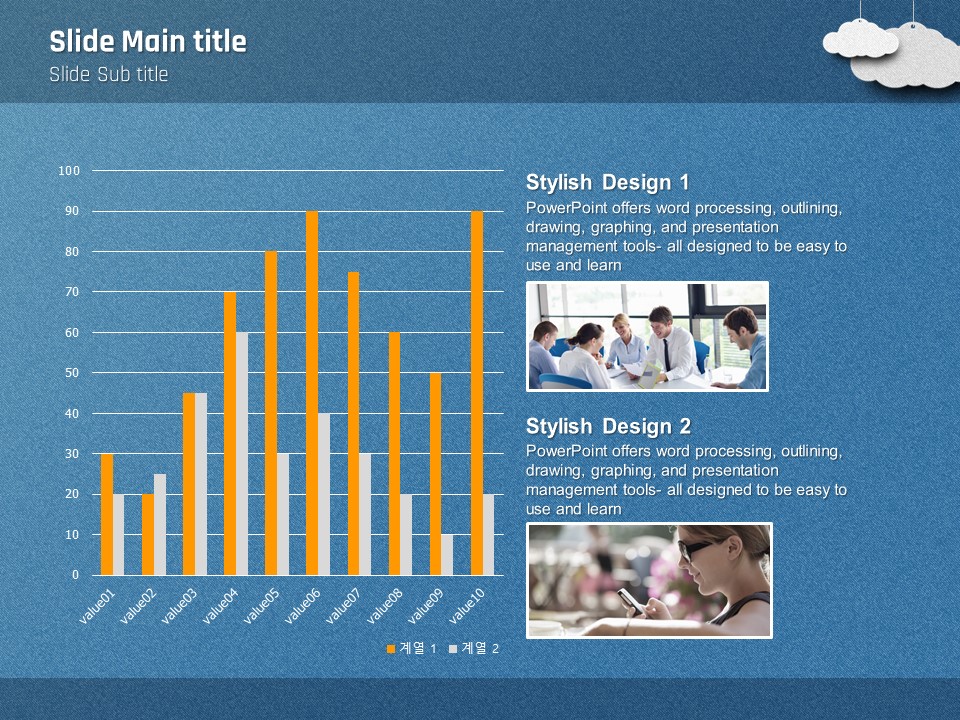 Slide Main title
Slide Sub title

100
90
80
70
60
50
40
30
20
10
0

value01 value02 value03 value04 value05 value06 value07 value08 value09 value10

계열 1 계열 2

Stylish Design 1
PowerPoint offers word processing, outlining, drawing, graphing, and presentation management tools- all designed to be easy to use and learn

Stylish Design 2
PowerPoint offers word processing, outlining, drawing, graphing, and presentation management tools- all designed to be easy to use and learn